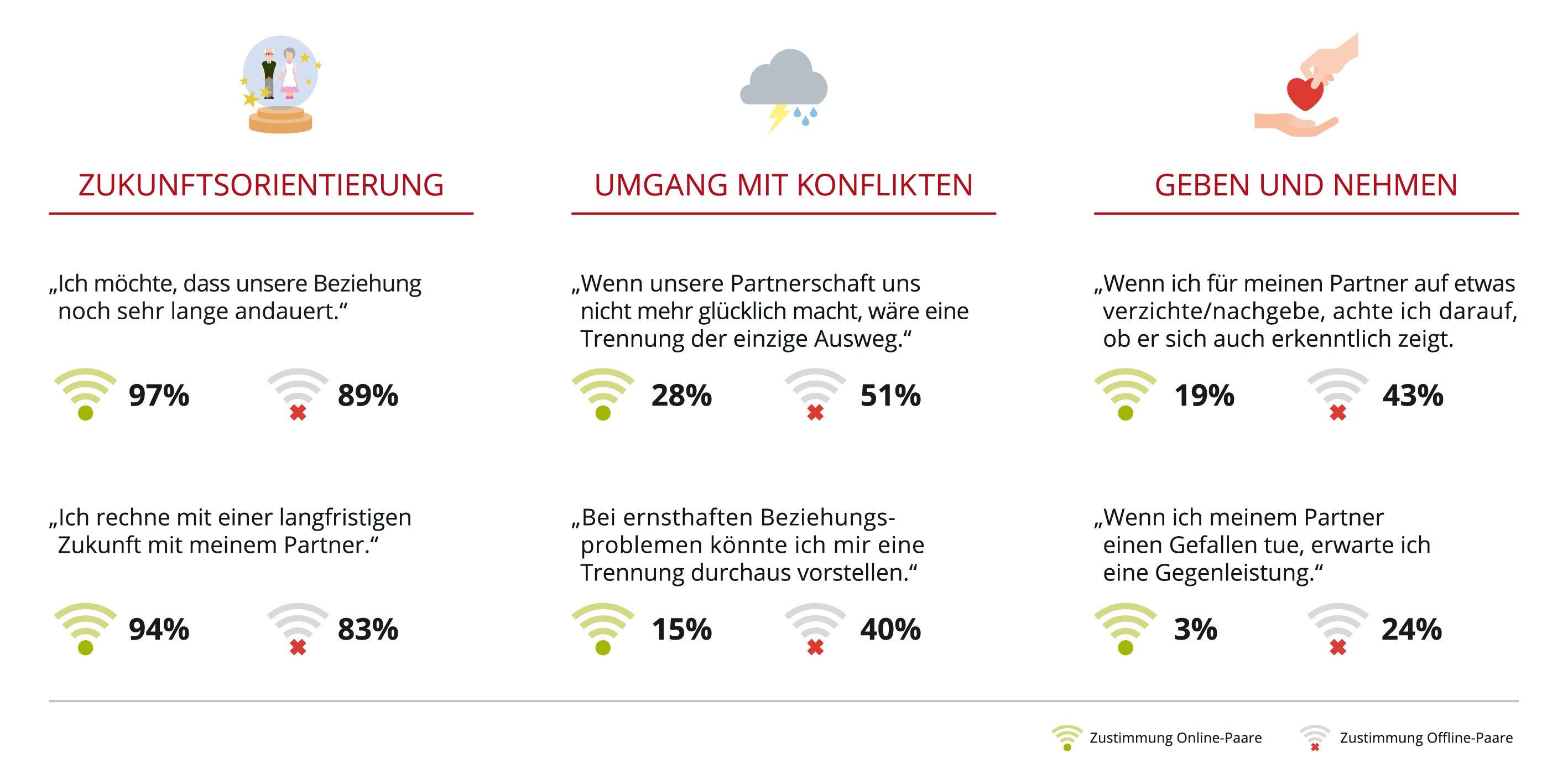 ZUKUNFTSORIENTIERUNG

„Ich möchte, dass unsere Beziehung noch sehr lange andauert.“

97%

89%

„Ich rechne mit einer langfristigen Zukunft mit meinem Partner.“

94%

83%

UMGANG MIT KONFLIKTEN

„Wenn unsere Partnerschaft uns nicht mehr glücklich macht, wäre eine Trennung der einzige Ausweg.“

28%

51%

„Bei ernsthaften Beziehungsproblemen könnte ich mir eine Trennung durchaus vorstellen.“

15%

40%

GEBEN UND NEHMEN

„Wenn ich für meinen Partner auf etwas verzichte/nachgebe, achte ich darauf, ob er sich auch erkenntlich zeigt.

19%

43%

„Wenn ich meinem Partner einen Gefallen tue, erwarte ich eine Gegenleistung.“

3%

24%

Zustimmung Online-Paare

Zustimmung Offline-Paare